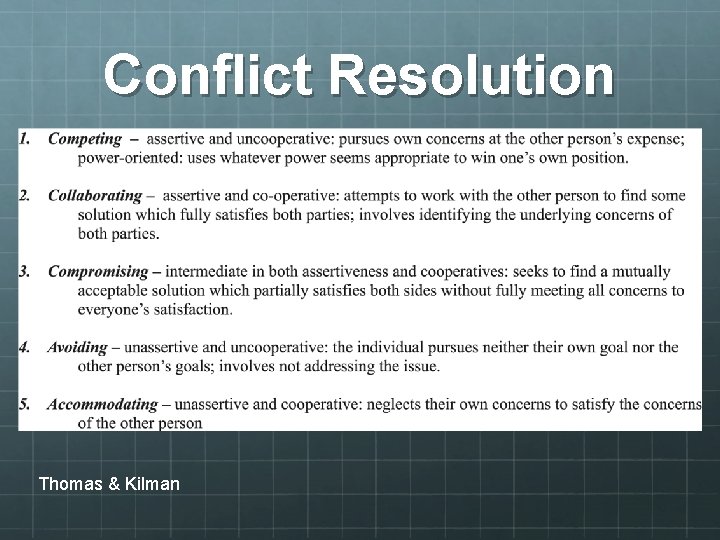 Conflict Resolution

1. Competing – assertive and uncooperative: pursues own concerns at the other person's expense; power-oriented: uses whatever power seems appropriate to win one's own position.

2. Collaborating – assertive and co-operative: attempts to work with the other person to find some solution which fully satisfies both parties; involves identifying the underlying concerns of both parties.

3. Compromising – intermediate in both assertiveness and cooperatives: seeks to find a mutually acceptable solution which partially satisfies both sides without fully meeting all concerns to everyone's satisfaction.

4. Avoiding – unassertive and uncooperative: the individual pursues neither their own goal nor the other person's goals; involves not addressing the issue.

5. Accommodating – unassertive and cooperative: neglects their own concerns to satisfy the concerns of the other person

Thomas & Kilman